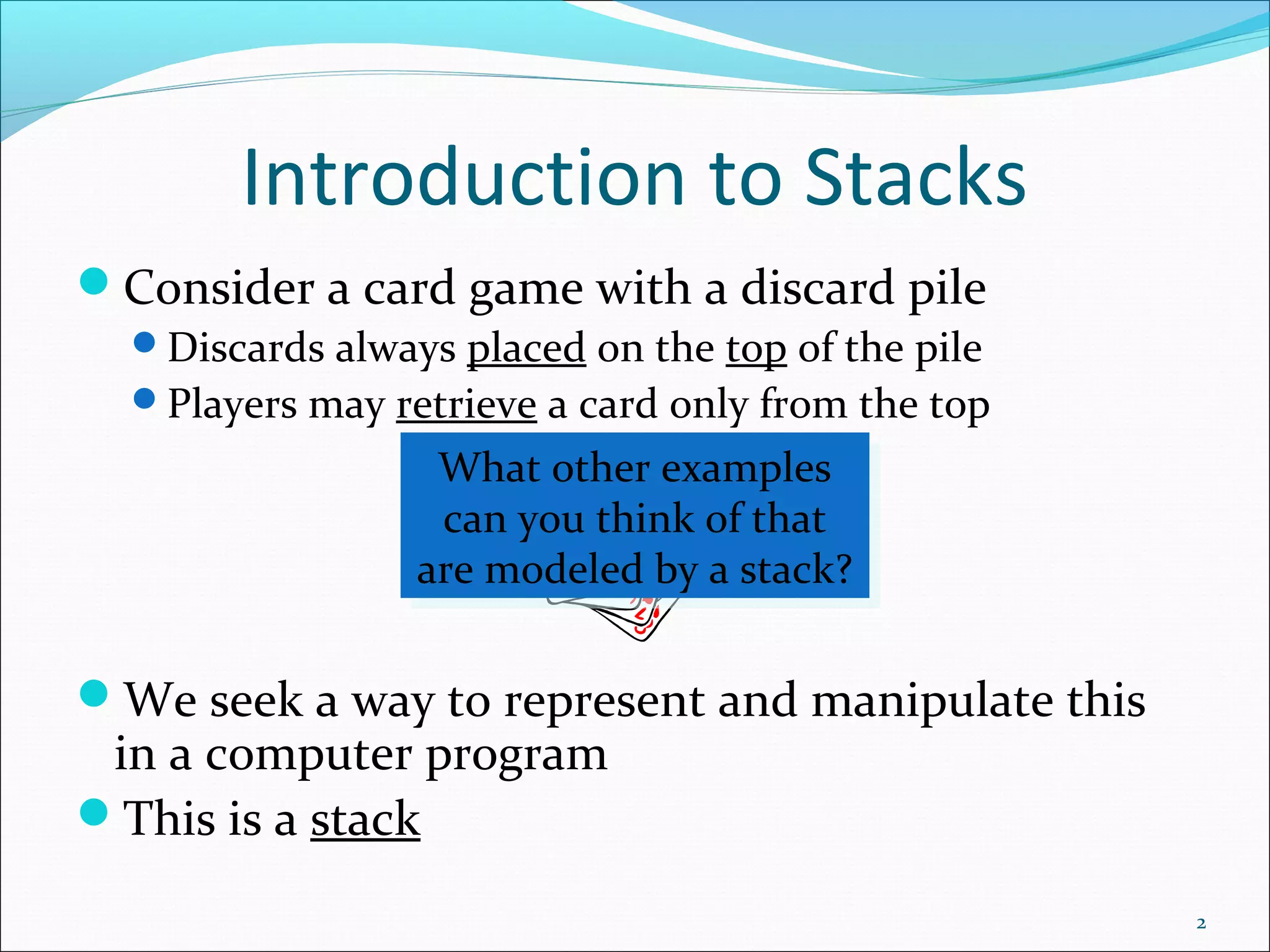 Introduction to Stacks

Consider a card game with a discard pile

Discards always placed on the top of the pile

Players may retrieve a card only from the top

What other examples can you think of that are modeled by a stack?

We seek a way to represent and manipulate this in a computer program

This is a stack

2